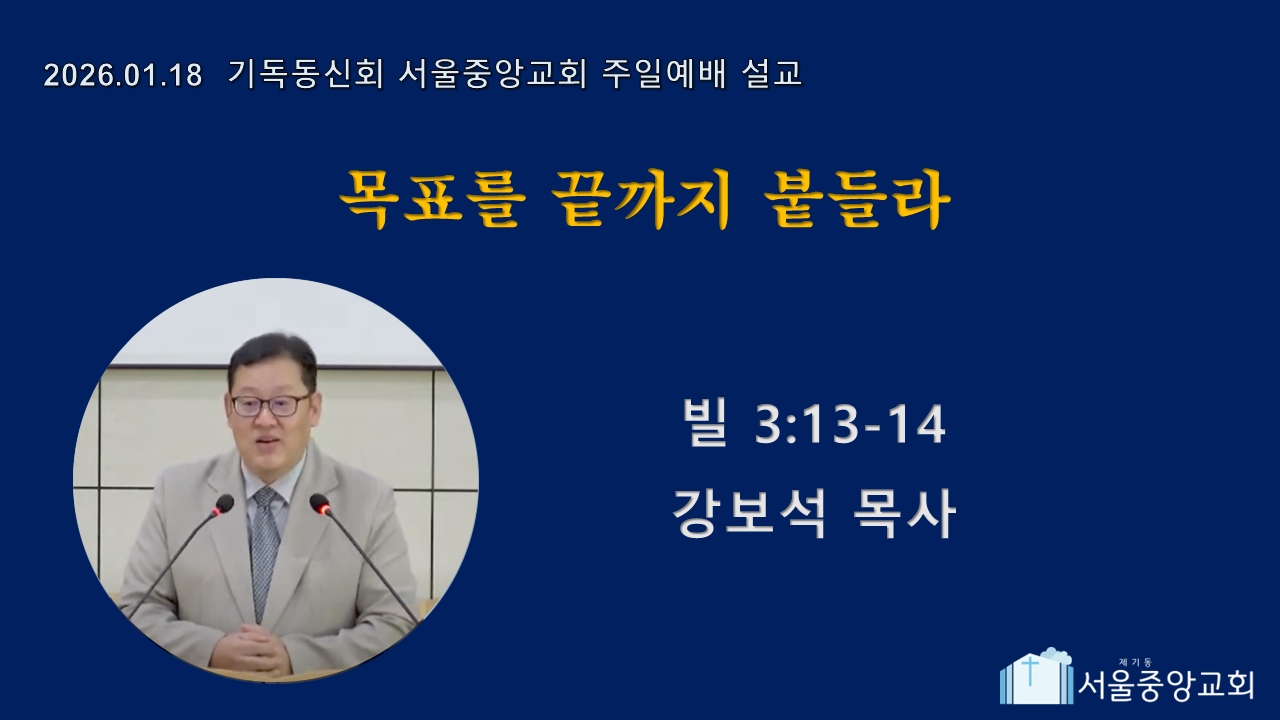 2026.01.18 기독동신회 서울중앙교회 주일예배 설교

목표를 끝까지 붙들라

빌 3:13-14

강보석 목사

제기동
서울중앙교회